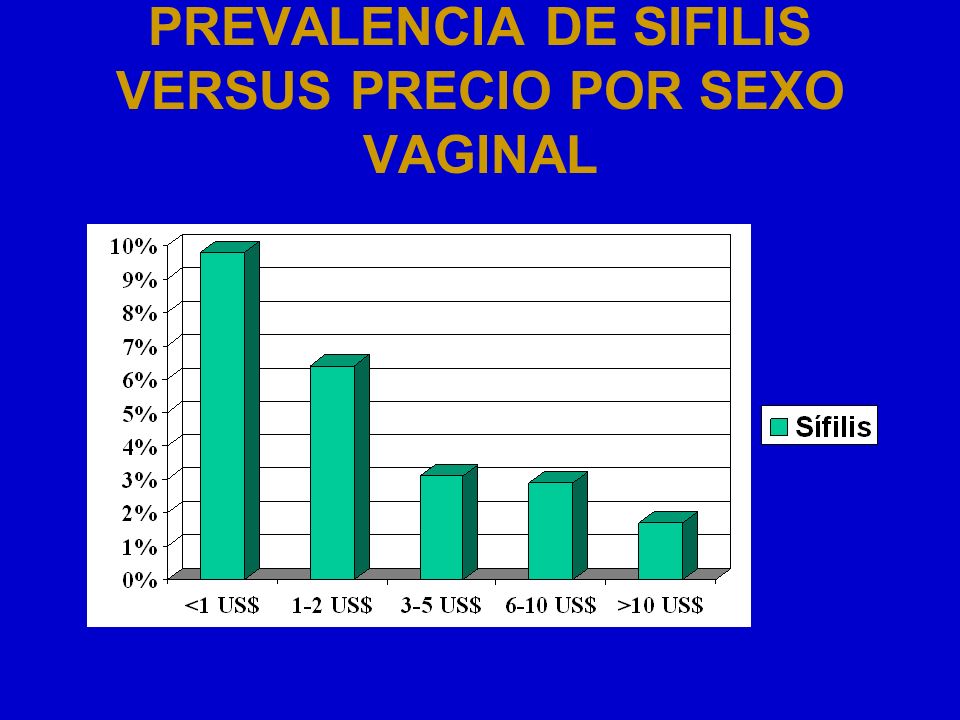 PREVALENCIA DE SIFILIS VERSUS PRECIO POR SEXO VAGINAL

10%
9%
8%
7%
6%
5%
4%
3%
2%
1%
0%

<1 US$
1-2 US$
3-5 US$
6-10 US$
>10 US$

Sífilis